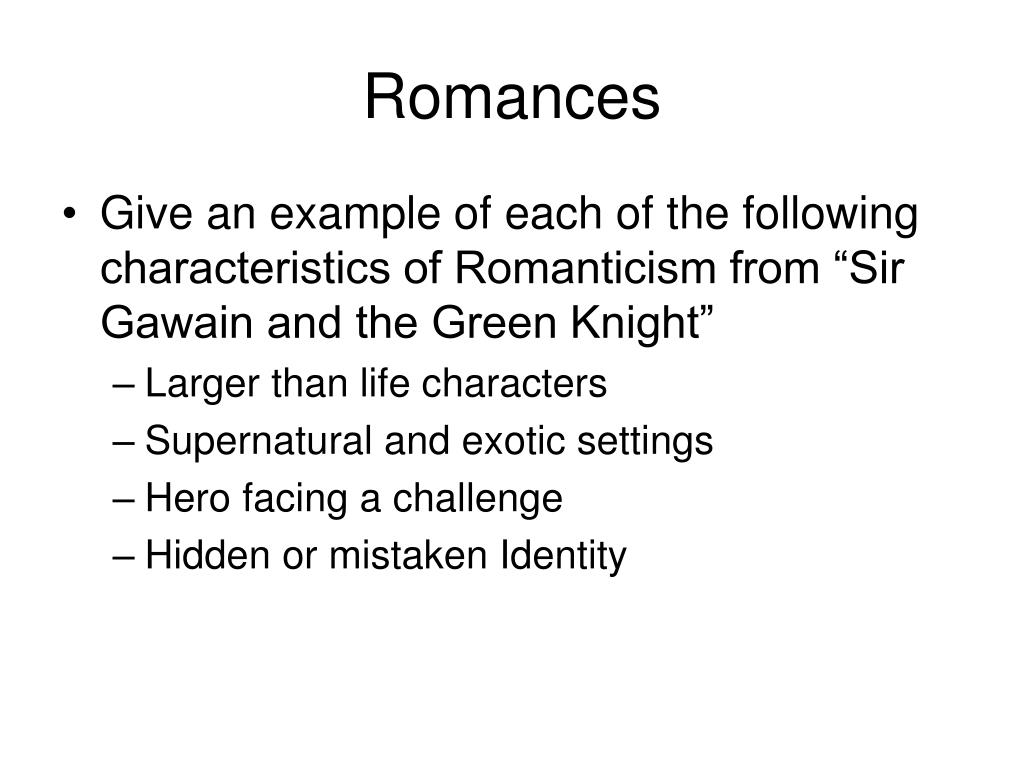 Romances

• Give an example of each of the following characteristics of Romanticism from “Sir Gawain and the Green Knight”
– Larger than life characters
– Supernatural and exotic settings
– Hero facing a challenge
– Hidden or mistaken Identity